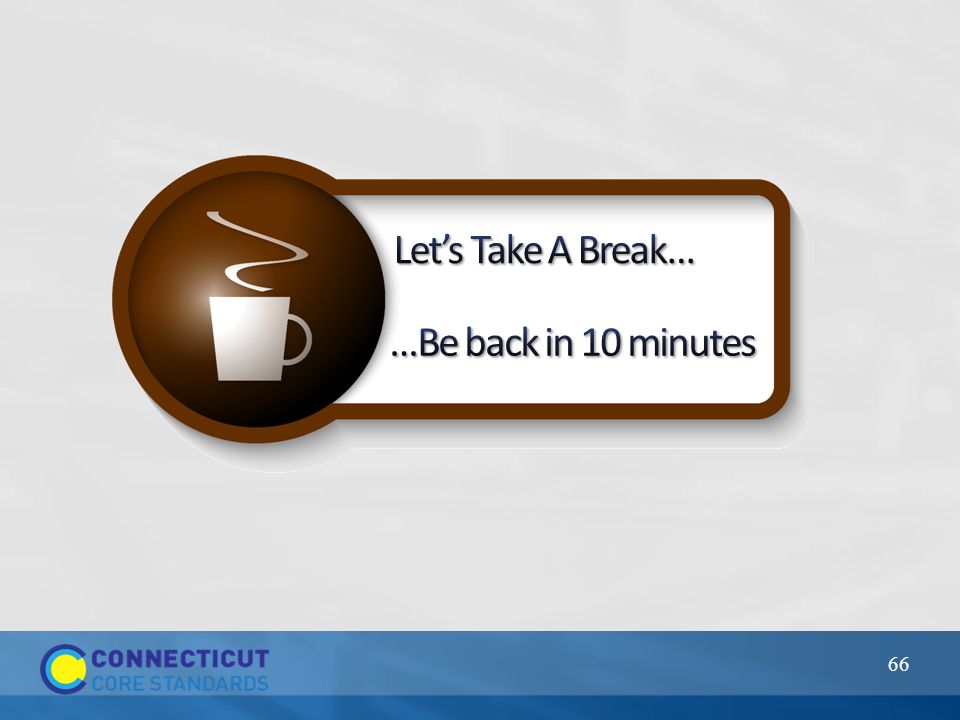 Let's Take A Break…

…Be back in 10 minutes

CONNECTICUT
CORE STANDARDS

66